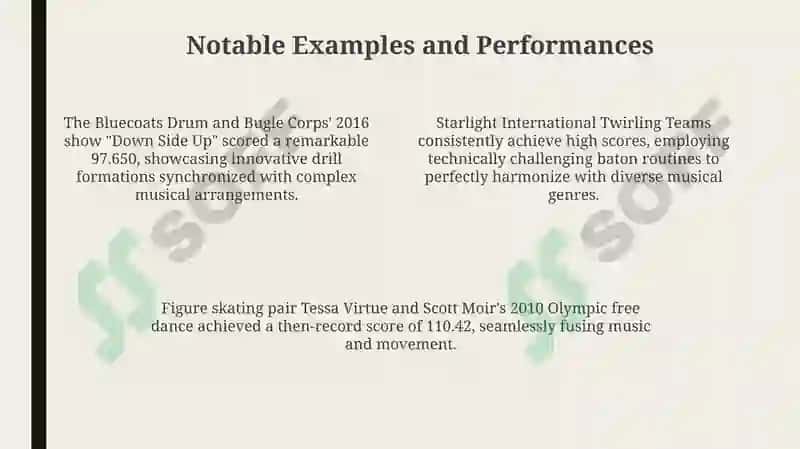 Notable Examples and Performances

The Bluecoats Drum and Bugle Corps' 2016 show "Down Side Up" scored a remarkable 97.650, showcasing innovative drill formations synchronized with complex musical arrangements.

Starlight International Twirling Teams consistently achieve high scores, employing technically challenging baton routines to perfectly harmonize with diverse musical genres.

Figure skating pair Tessa Virtue and Scott Moir's 2010 Olympic free dance achieved a then-record score of 110.42, seamlessly fusing music and movement.